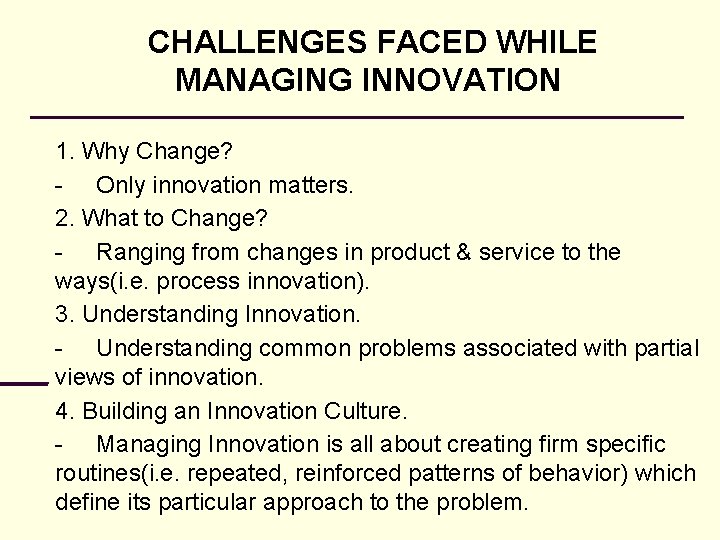 CHALLENGES FACED WHILE MANAGING INNOVATION

1. Why Change?

- Only innovation matters.

2. What to Change?

- Ranging from changes in product & service to the ways(i.e. process innovation).

3. Understanding Innovation.

- Understanding common problems associated with partial views of innovation.

4. Building an Innovation Culture.

- Managing Innovation is all about creating firm specific routines(i.e. repeated, reinforced patterns of behavior) which define its particular approach to the problem.